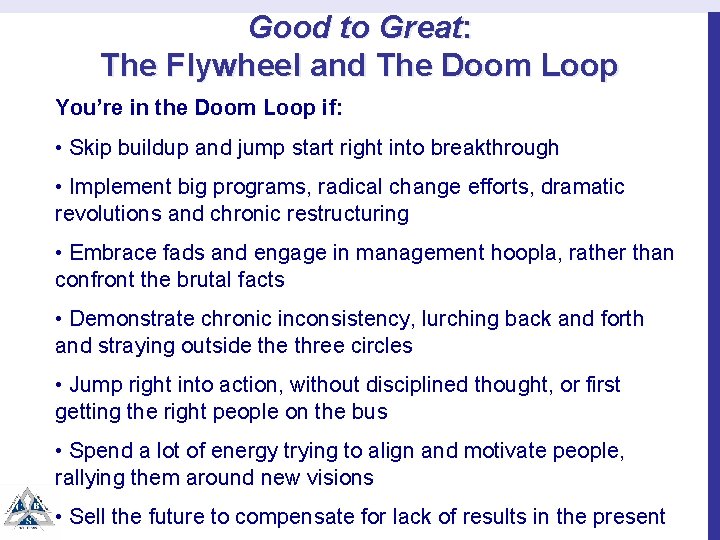 Good to Great:
The Flywheel and The Doom Loop

You're in the Doom Loop if:

• Skip buildup and jump start right into breakthrough

• Implement big programs, radical change efforts, dramatic revolutions and chronic restructuring

• Embrace fads and engage in management hoopla, rather than confront the brutal facts

• Demonstrate chronic inconsistency, lurching back and forth and straying outside the three circles

• Jump right into action, without disciplined thought, or first getting the right people on the bus

• Spend a lot of energy trying to align and motivate people, rallying them around new visions

• Sell the future to compensate for lack of results in the present